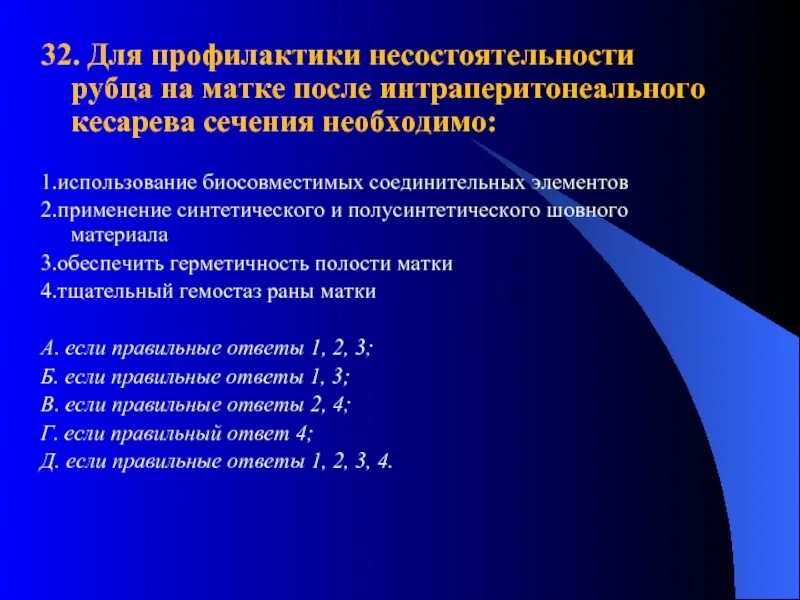 32. Для профилактики несостоятельности рубца на матке после интраперитонеального кесарева сечения необходимо:

1.использование биосовместимых соединительных элементов

2.применение синтетического и полусинтетического шовного материала

3.обеспечить герметичность полости матки

4.тщательный гемостаз раны матки

А. если правильные ответы 1, 2, 3;

Б. если правильные ответы 1, 3;

В. если правильные ответы 2, 4;

Г. если правильный ответ 4;

Д. если правильные ответы 1, 2, 3, 4.